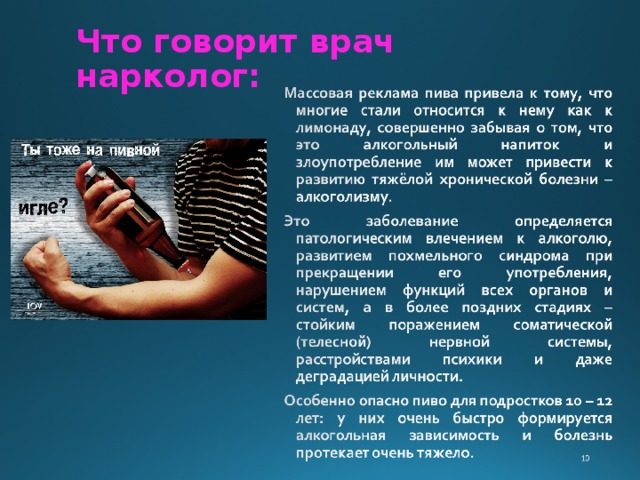 Что говорит врач нарколог:

Ты тоже на пивной игле?

IOV

Массовая реклама пива привела к тому, что многие стали относится к нему как к лимонаду, совершенно забывая о том, что это алкогольный напиток и злоупотребление им может привести к развитию тяжёлой хронической болезни – алкоголизму.

Это заболевание определяется патологическим влечением к алкоголю, развитием похмельного синдрома при прекращении его употребления, нарушением функций всех органов и систем, а в более поздних стадиях – стойким поражением соматической (телесной) нервной системы, расстройствами психики и даже деградацией личности.

Особенно опасно пиво для подростков 10 – 12 лет: у них очень быстро формируется алкогольная зависимость и болезнь протекает очень тяжело.

10